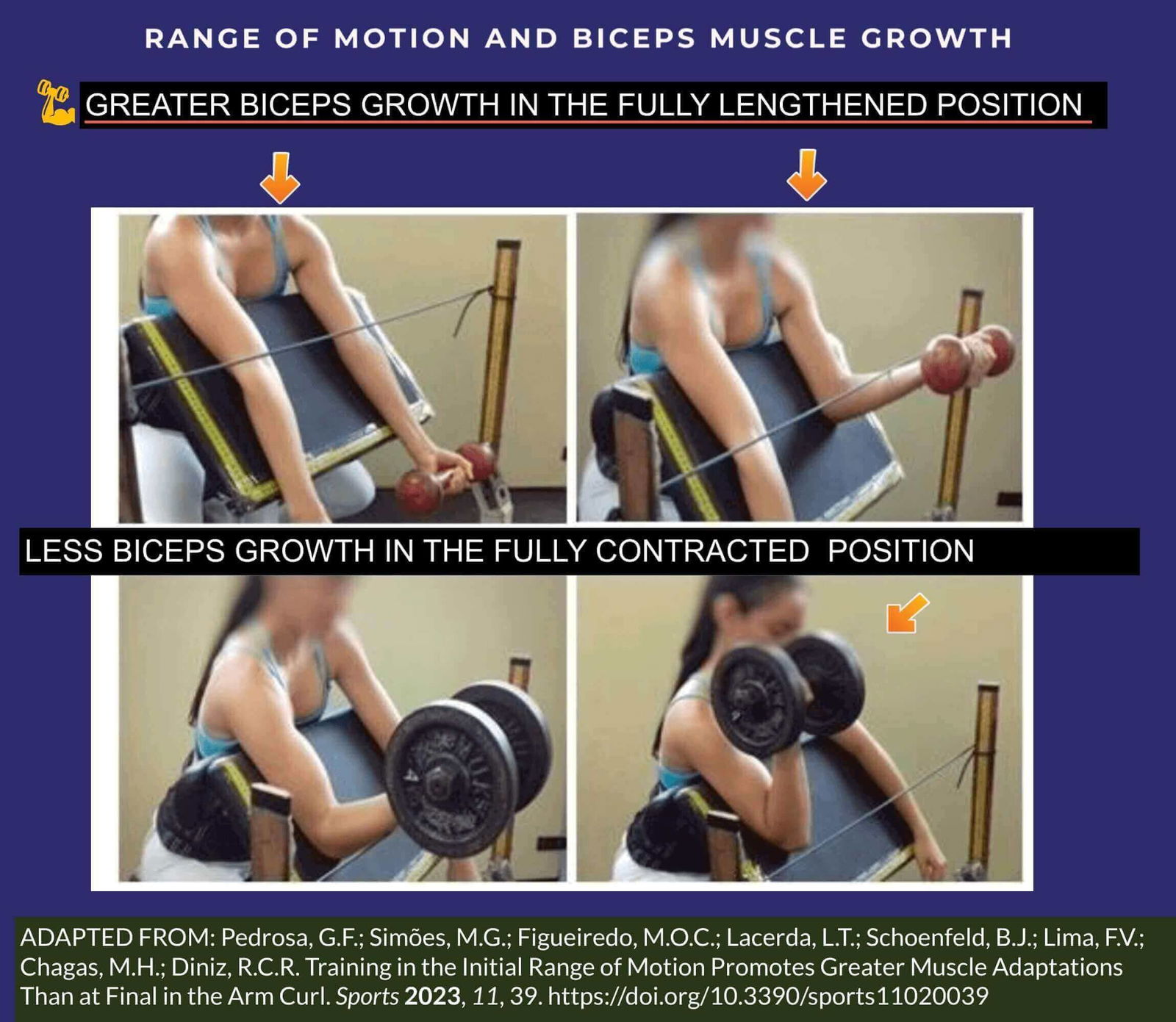 RANGE OF MOTION AND BICEPS MUSCLE GROWTH

GREATER BICEPS GROWTH IN THE FULLY LENGTHENED POSITION

LESS BICEPS GROWTH IN THE FULLY CONTRACTED POSITION

ADAPTED FROM: Pedrosa, G.F.; Simões, M.G.; Figueiredo, M.O.C.; Lacerda, L.T.; Schoenfeld, B.J.; Lima, F.V.; Chagas, M.H.; Diniz, R.C.R. Training in the Initial Range of Motion Promotes Greater Muscle Adaptations Than at Final in the Arm Curl. Sports 2023, 11, 39. https://doi.org/10.3390/sports11020039